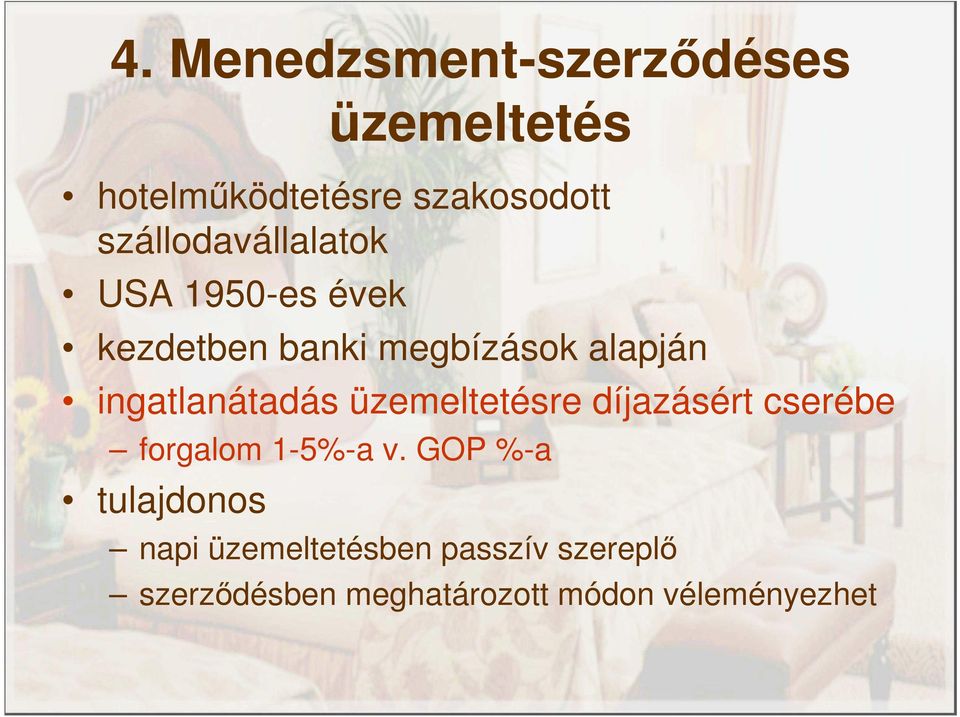 4. Menedzsment-szerződéses üzemeltetés

• hotelműködtetésre szakosodott szállodavállalatok
• USA 1950-es évek
• kezdetben banki megbízások alapján
• ingatlanátadás üzemeltetésre díjazásért cserébe
  – forgalom 1-5%-a v. GOP %-a
• tulajdonos
  – napi üzemeltetésben passzív szereplő
  – szerződésben meghatározott módon véleményezhet